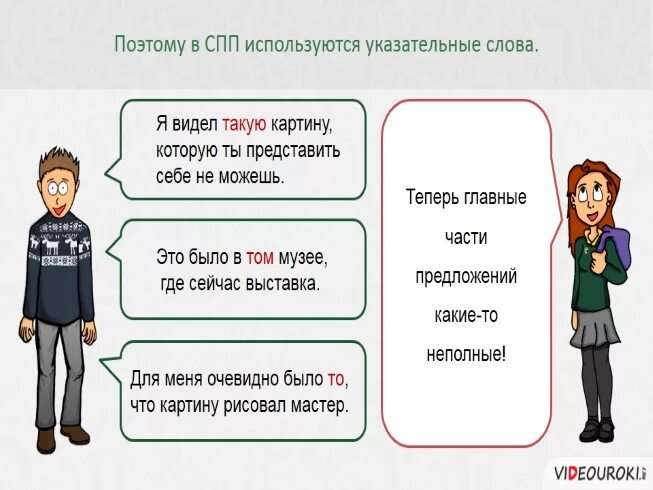 Поэтому в СПП используются указательные слова.

Я видел такую картину, которую ты представить себе не можешь.

Это было в том музее, где сейчас выставка.

Для меня очевидно было то, что картину рисовал мастер.

Теперь главные части предложений какие-то неполные!

VIDEOUROKI.NET